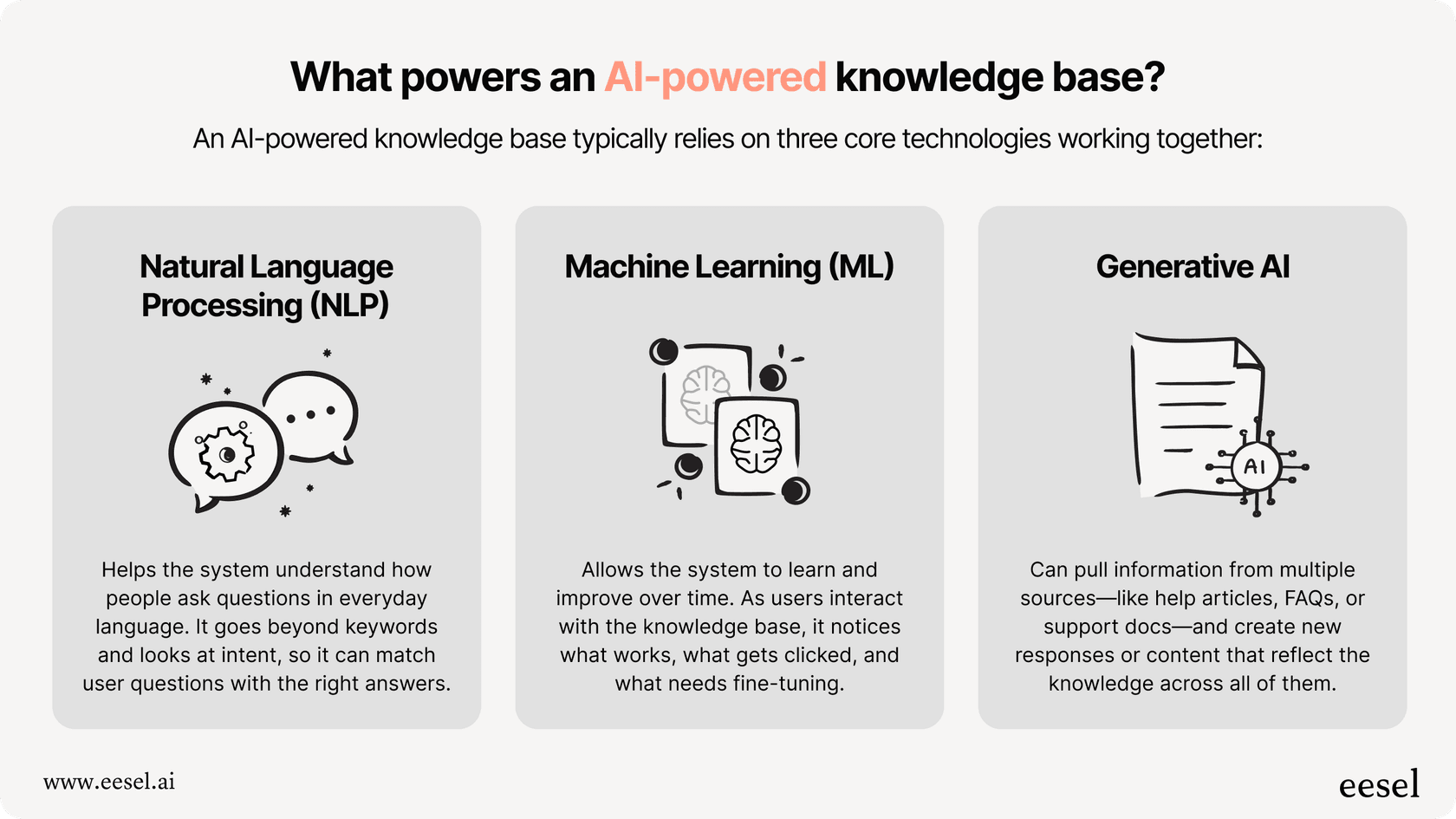 What powers an AI-powered knowledge base?

An AI-powered knowledge base typically relies on three core technologies working together:

Natural Language Processing (NLP)

Helps the system understand how people ask questions in everyday language. It goes beyond keywords and looks at intent, so it can match user questions with the right answers.

Machine Learning (ML)

Allows the system to learn and improve over time. As users interact with the knowledge base, it notices what works, what gets clicked, and what needs fine-tuning.

Generative AI

AI

Can pull information from multiple sources—like help articles, FAQs, or support docs—and create new responses or content that reflect the knowledge across all of them.

www.eesel.ai

eesel